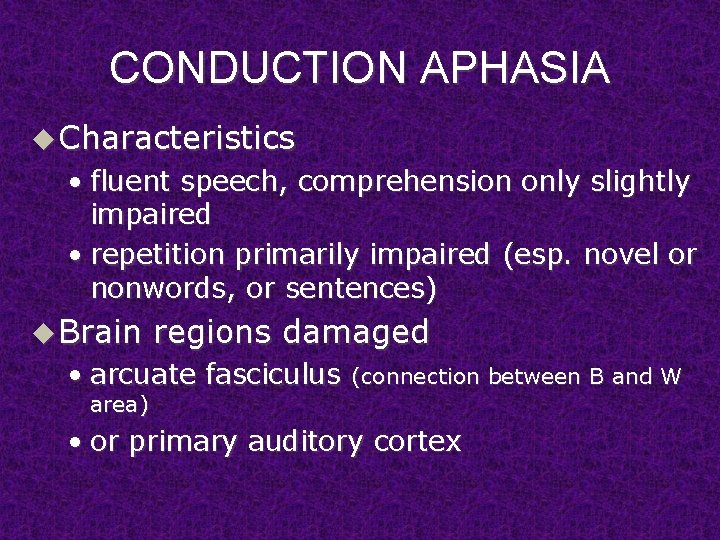 CONDUCTION APHASIA

◆ Characteristics

• fluent speech, comprehension only slightly impaired

• repetition primarily impaired (esp. novel or nonwords, or sentences)

◆ Brain regions damaged

• arcuate fasciculus (connection between B and W area)

• or primary auditory cortex